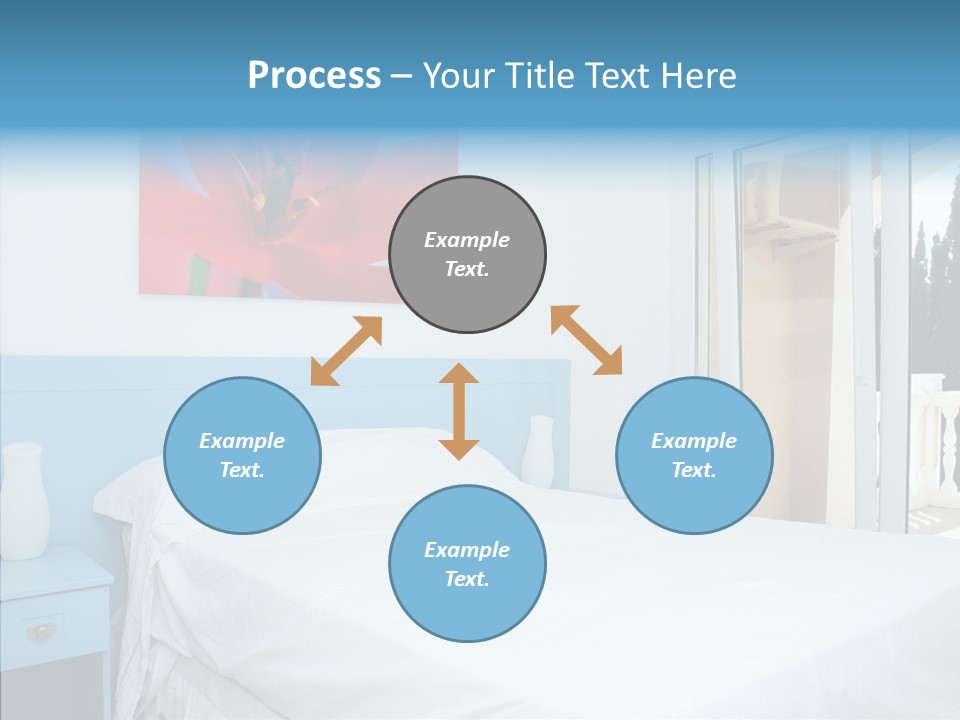 Process – Your Title Text Here

Example Text.

Example Text.

Example Text.

Example Text.